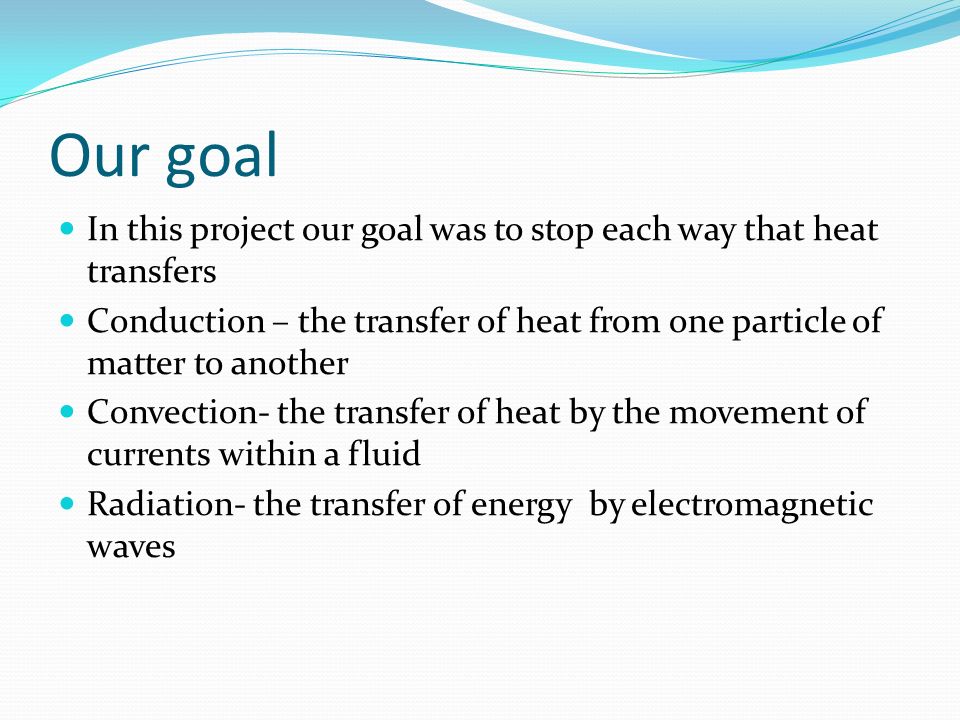 Our goal

- In this project our goal was to stop each way that heat transfers
- Conduction – the transfer of heat from one particle of matter to another
- Convection- the transfer of heat by the movement of currents within a fluid
- Radiation- the transfer of energy by electromagnetic waves